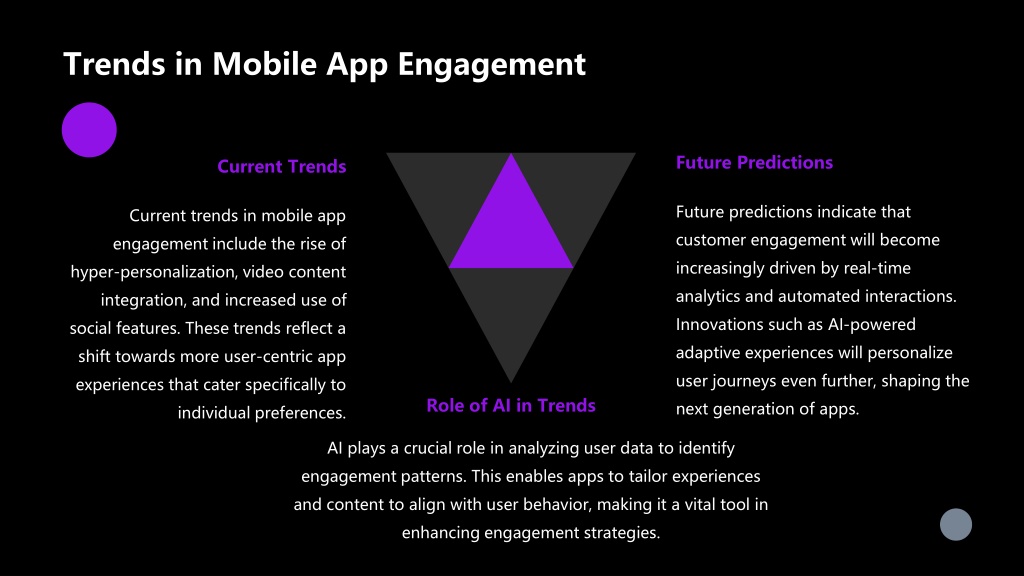 Trends in Mobile App Engagement

Current Trends

Current trends in mobile app engagement include the rise of hyper-personalization, video content integration, and increased use of social features. These trends reflect a shift towards more user-centric app experiences that cater specifically to individual preferences.

Future Predictions

Future predictions indicate that customer engagement will become increasingly driven by real-time analytics and automated interactions. Innovations such as AI-powered adaptive experiences will personalize user journeys even further, shaping the next generation of apps.

Role of AI in Trends

AI plays a crucial role in analyzing user data to identify engagement patterns. This enables apps to tailor experiences and content to align with user behavior, making it a vital tool in enhancing engagement strategies.